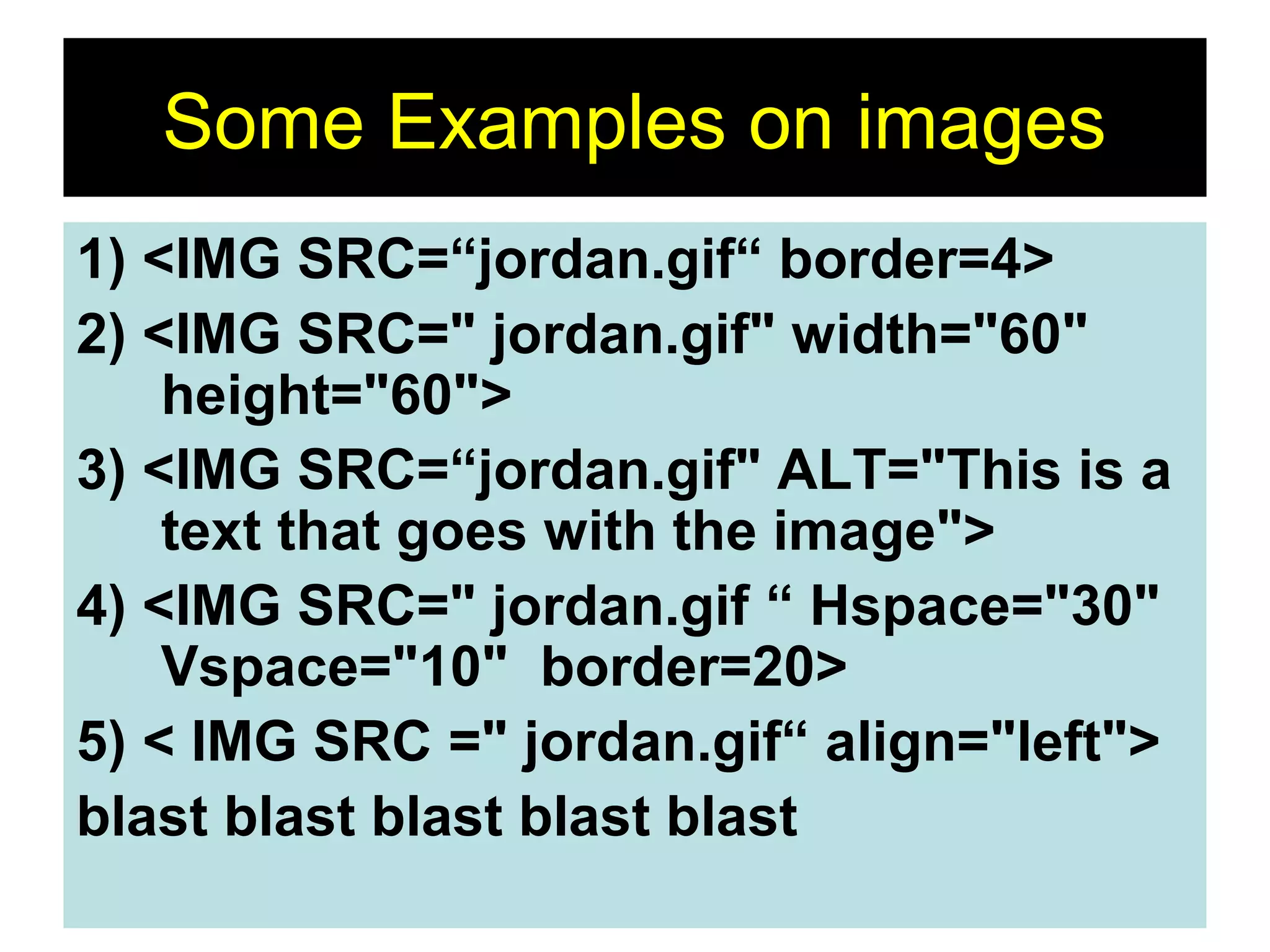 Some Examples on images

1) <IMG SRC=“jordan.gif“ border=4>

2) <IMG SRC=" jordan.gif" width="60" height="60">

3) <IMG SRC=“jordan.gif" ALT="This is a text that goes with the image">

4) <IMG SRC=" jordan.gif “ Hspace="30" Vspace="10"  border=20>

5) < IMG SRC =" jordan.gif“ align="left">

blast blast blast blast blast